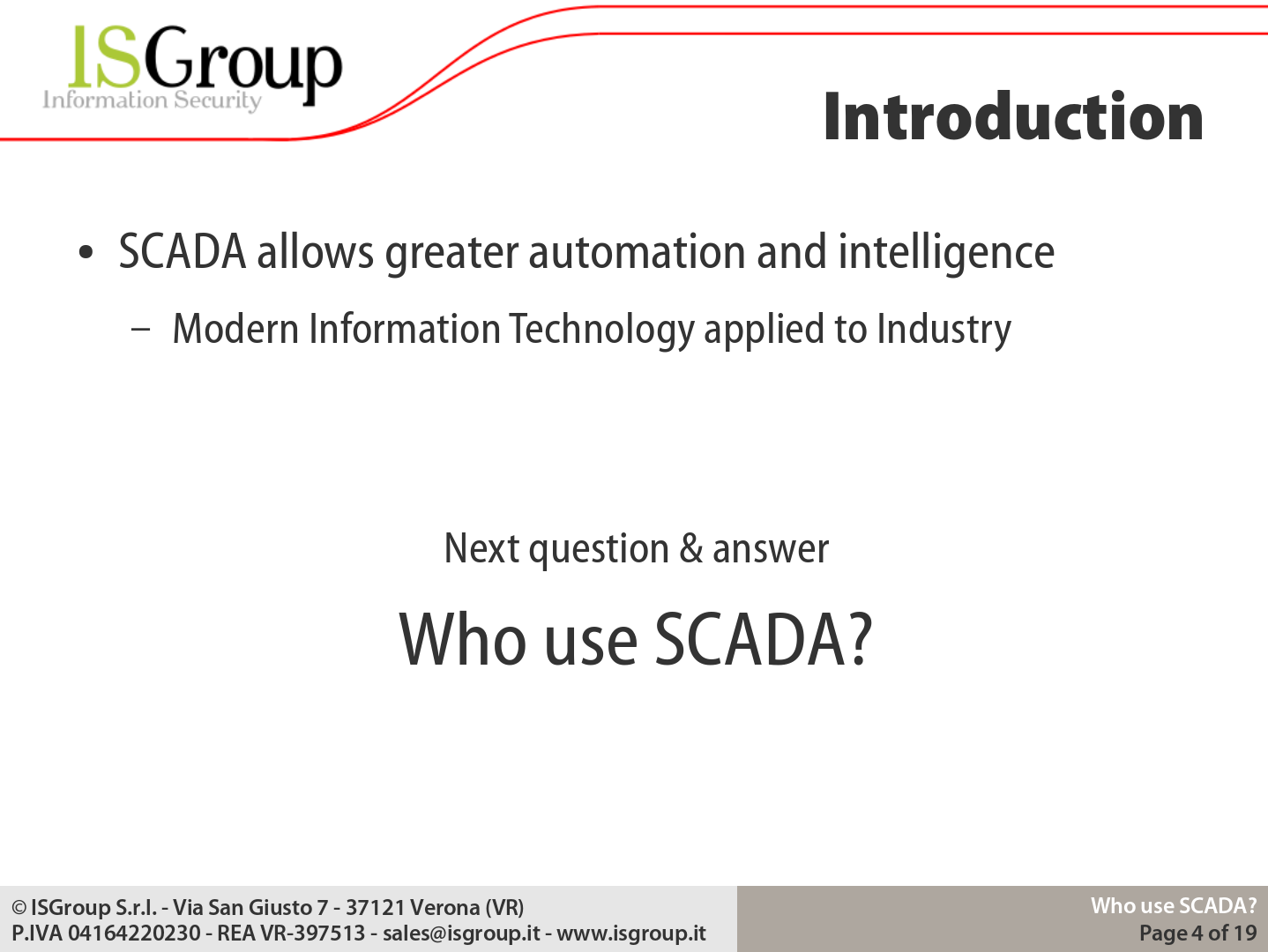 ISGroup
Information Security

Introduction

• SCADA allows greater automation and intelligence
– Modern Information Technology applied to Industry

Next question & answer

Who use SCADA?

© ISGroup S.r.l. - Via San Giusto 7 - 37121 Verona (VR)
P.IVA 04164220230 - REA VR-397513 - sales@isgroup.it - www.isgroup.it

Who use SCADA?
Page 4 of 19